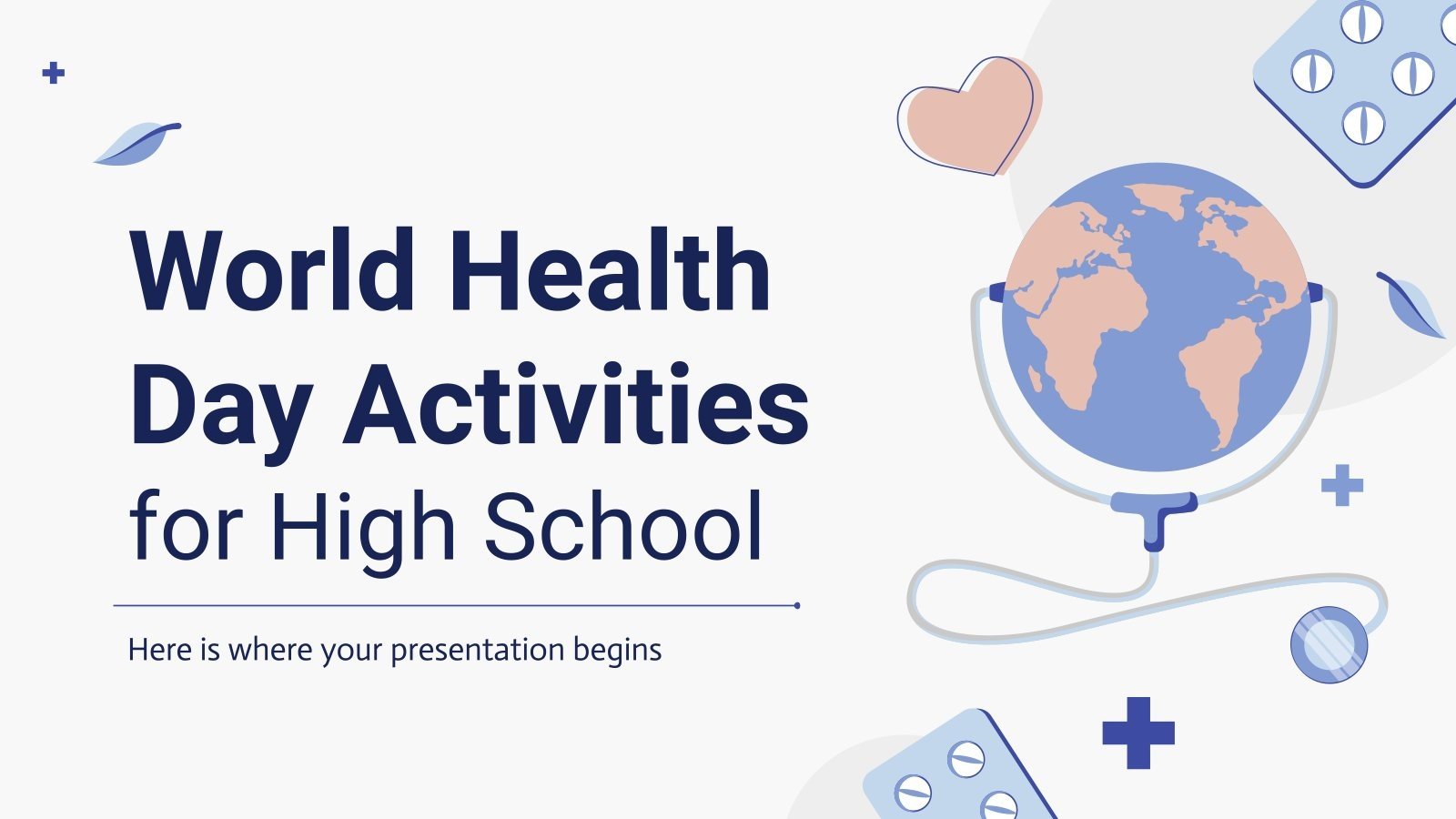 World Health Day Activities for High School

Here is where your presentation begins